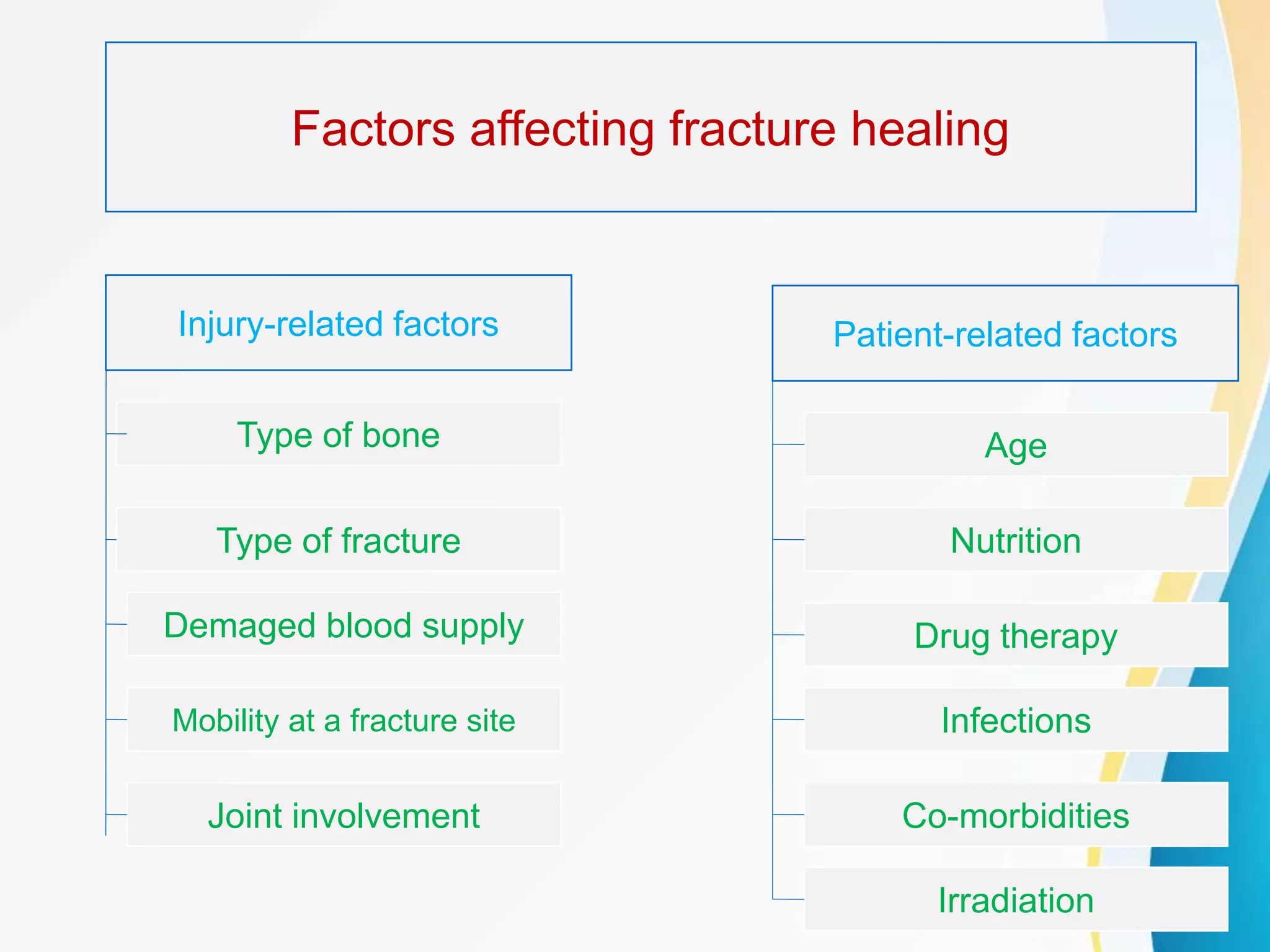 Factors affecting fracture healing

Injury-related factors

Type of bone

Type of fracture

Demaged blood supply

Mobility at a fracture site

Joint involvement

Patient-related factors

Age

Nutrition

Drug therapy

Infections

Co-morbidities

Irradiation